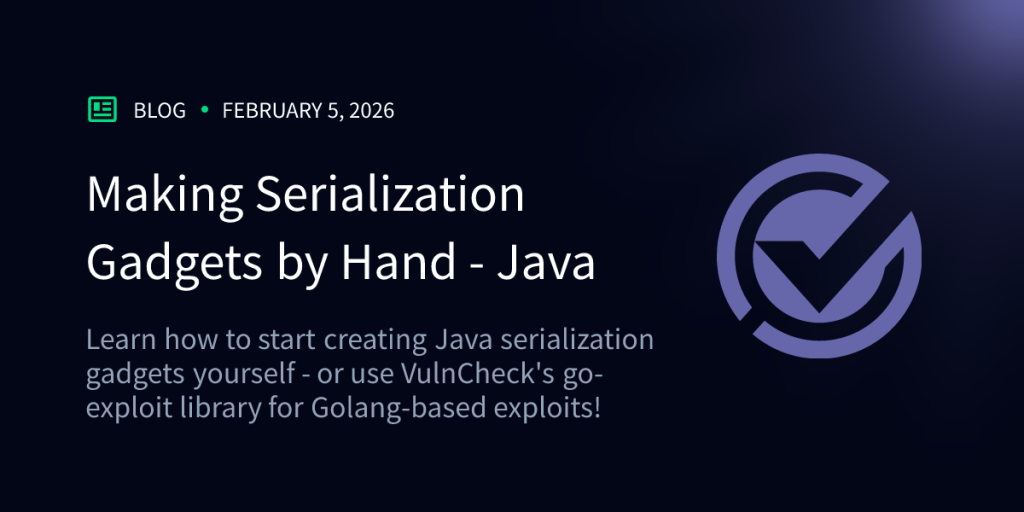 BLOG • FEBRUARY 5, 2026

Making Serialization Gadgets by Hand - Java

Learn how to start creating Java serialization gadgets yourself - or use VulnCheck's go-exploit library for Golang-based exploits!